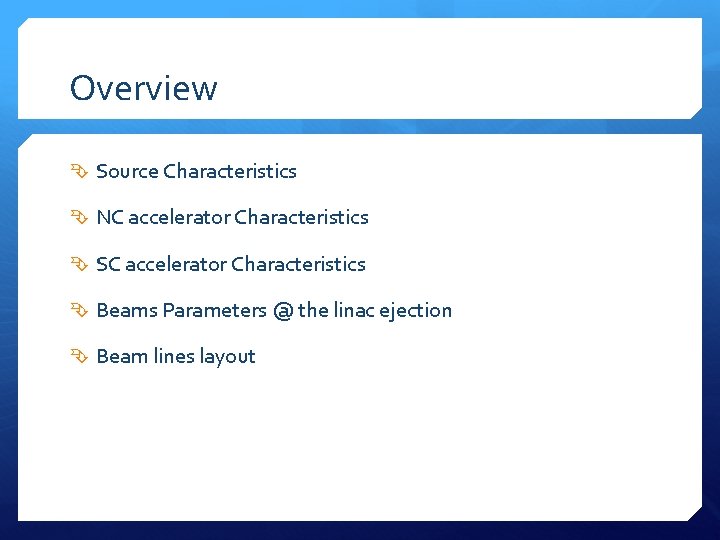 Overview

Source Characteristics

NC accelerator Characteristics

SC accelerator Characteristics

Beams Parameters @ the linac ejection

Beam lines layout